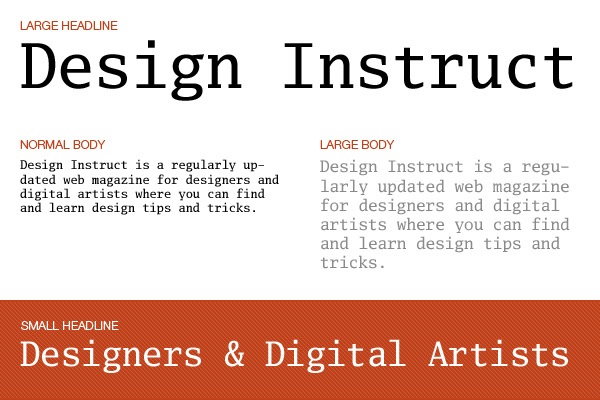 LARGE HEADLINE
Design Instruct

NORMAL BODY
Design Instruct is a regularly updated web magazine for designers and digital artists where you can find and learn design tips and tricks.

LARGE BODY
Design Instruct is a regularly updated web magazine for designers and digital artists where you can find and learn design tips and tricks.

SMALL HEADLINE
Designers & Digital Artists